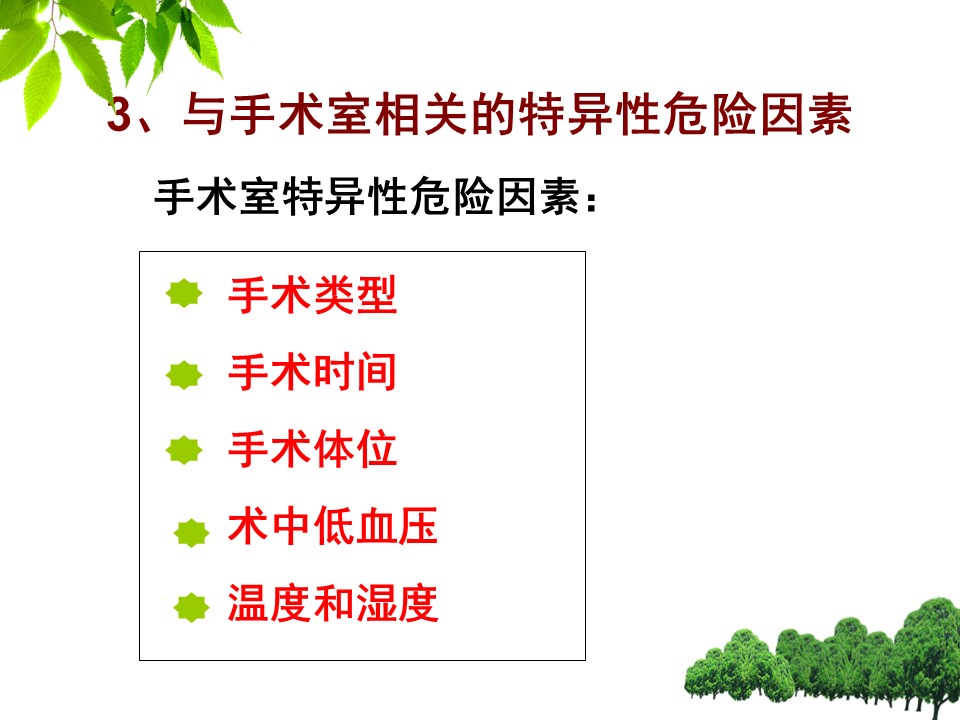 3、与手术室相关的特异性危险因素

手术室特异性危险因素：

手术类型

手术时间

手术体位

术中低血压

温度和湿度